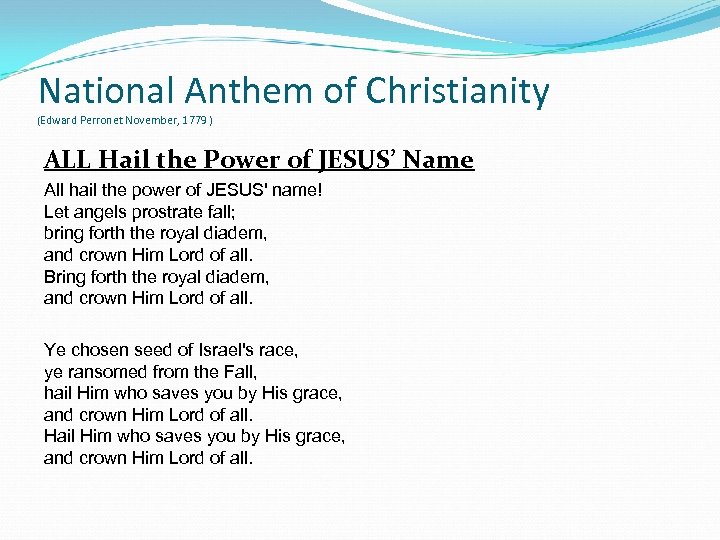 National Anthem of Christianity
(Edward Perronet November, 1779 )

ALL Hail the Power of JESUS' Name

All hail the power of JESUS' name!
Let angels prostrate fall;
bring forth the royal diadem,
and crown Him Lord of all.
Bring forth the royal diadem,
and crown Him Lord of all.

Ye chosen seed of Israel's race,
ye ransomed from the Fall,
hail Him who saves you by His grace,
and crown Him Lord of all.
Hail Him who saves you by His grace,
and crown Him Lord of all.